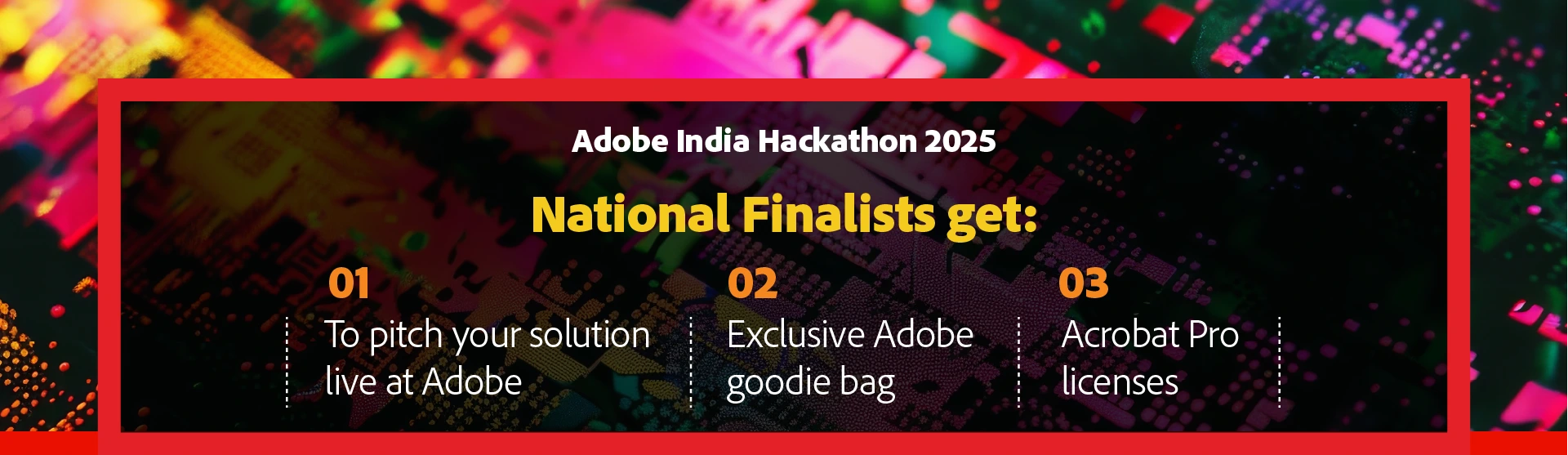 Adobe India Hackathon 2025

National Finalists get:

01
To pitch your solution live at Adobe

02
Exclusive Adobe goodie bag

03
Acrobat Pro licenses